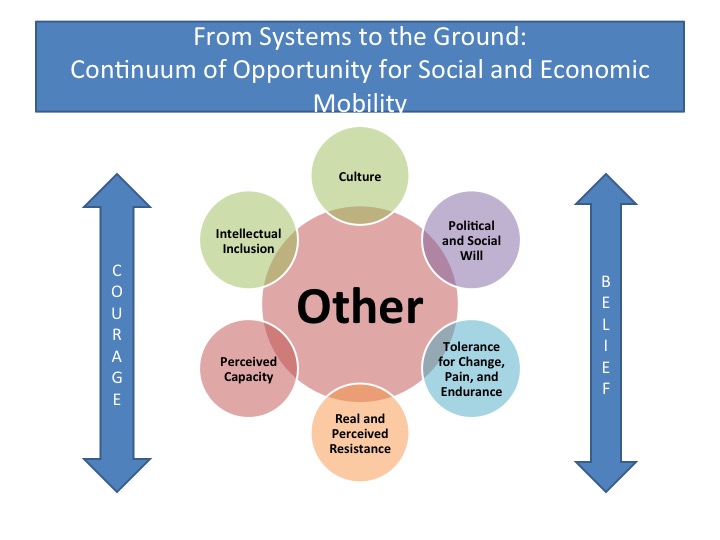 From Systems to the Ground:
Continuum of Opportunity for Social and Economic Mobility

COURAGE

Culture

Intellectual Inclusion

Political and Social Will

Other

Perceived Capacity

Tolerance for Change, Pain, and Endurance

Real and Perceived Resistance

BELIEF